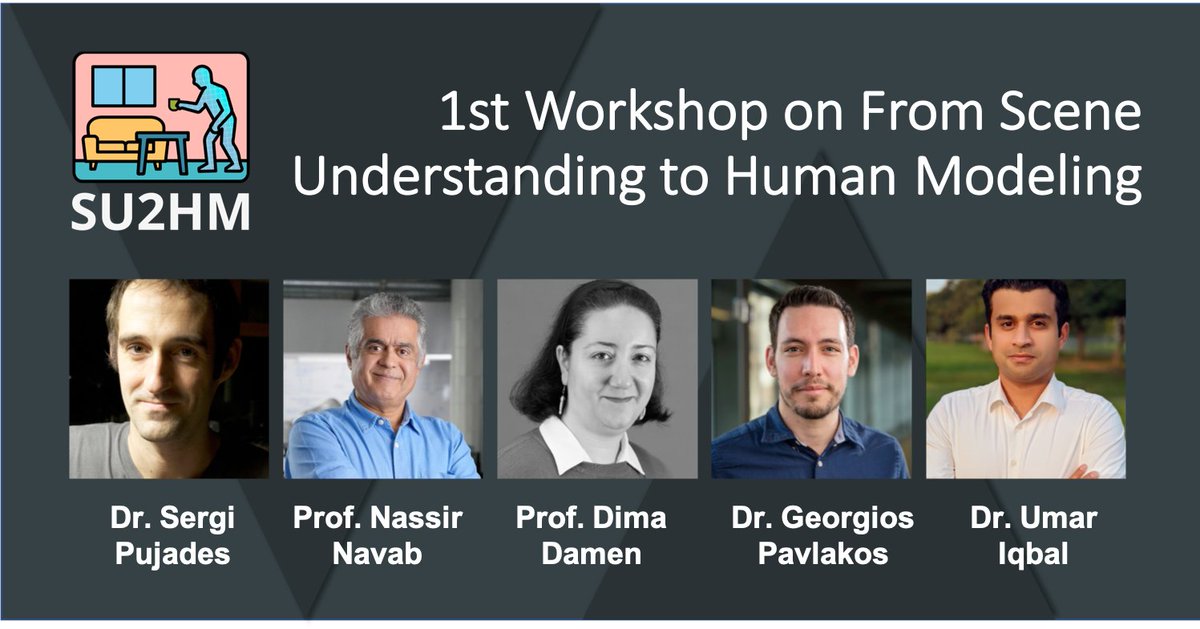 SU2HM

1st Workshop on From Scene Understanding to Human Modeling

Dr. Sergi Pujades

Prof. Nassir Navab

Prof. Dima Damen

Dr. Georgios Pavlakos

Dr. Umar Iqbal